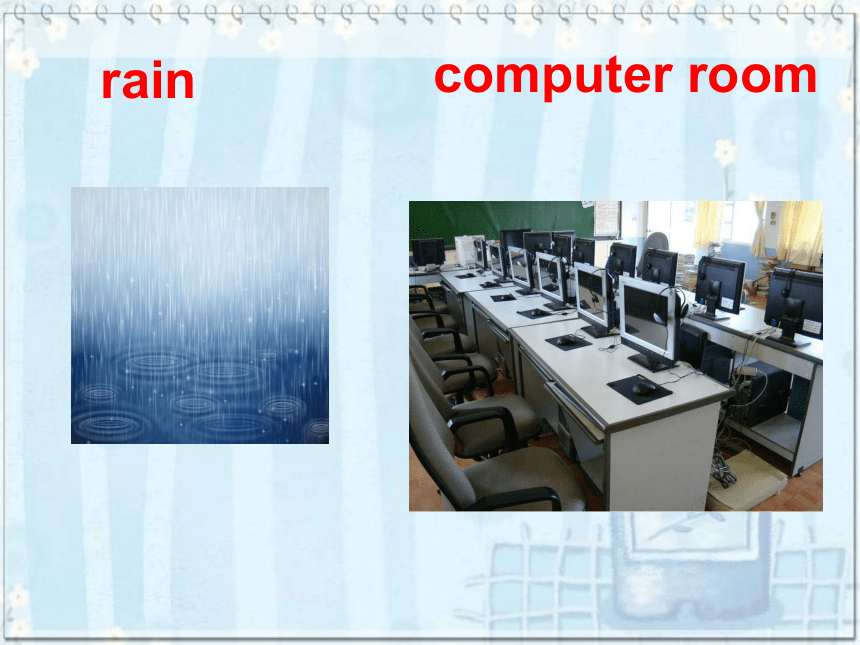 rain

computer room